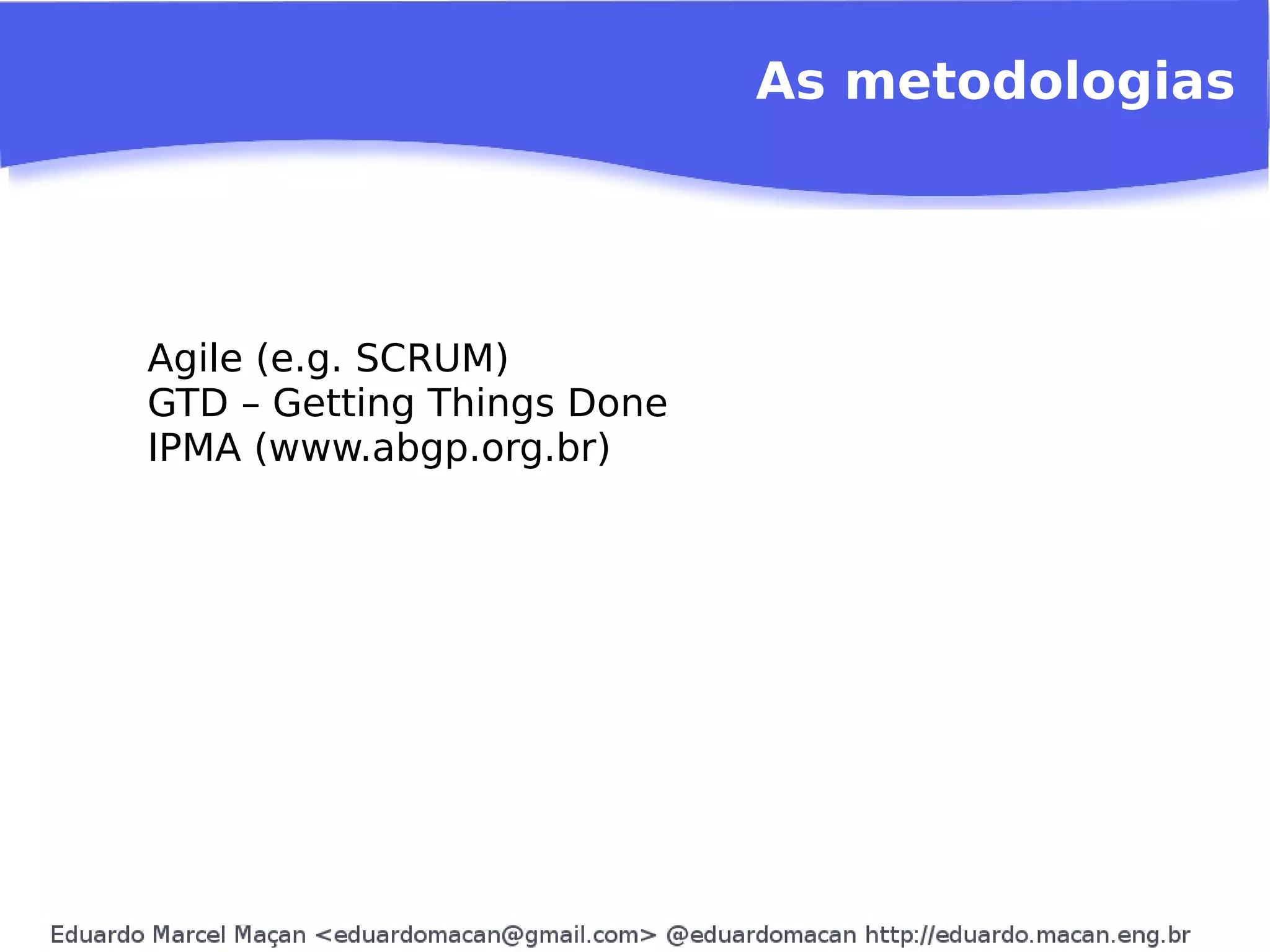 As metodologias

Agile (e.g. SCRUM)
GTD – Getting Things Done
IPMA (www.abgp.org.br)

Eduardo Marcel Maçan <eduardomacan@gmail.com> @eduardomacan http://eduardo.macan.eng.br